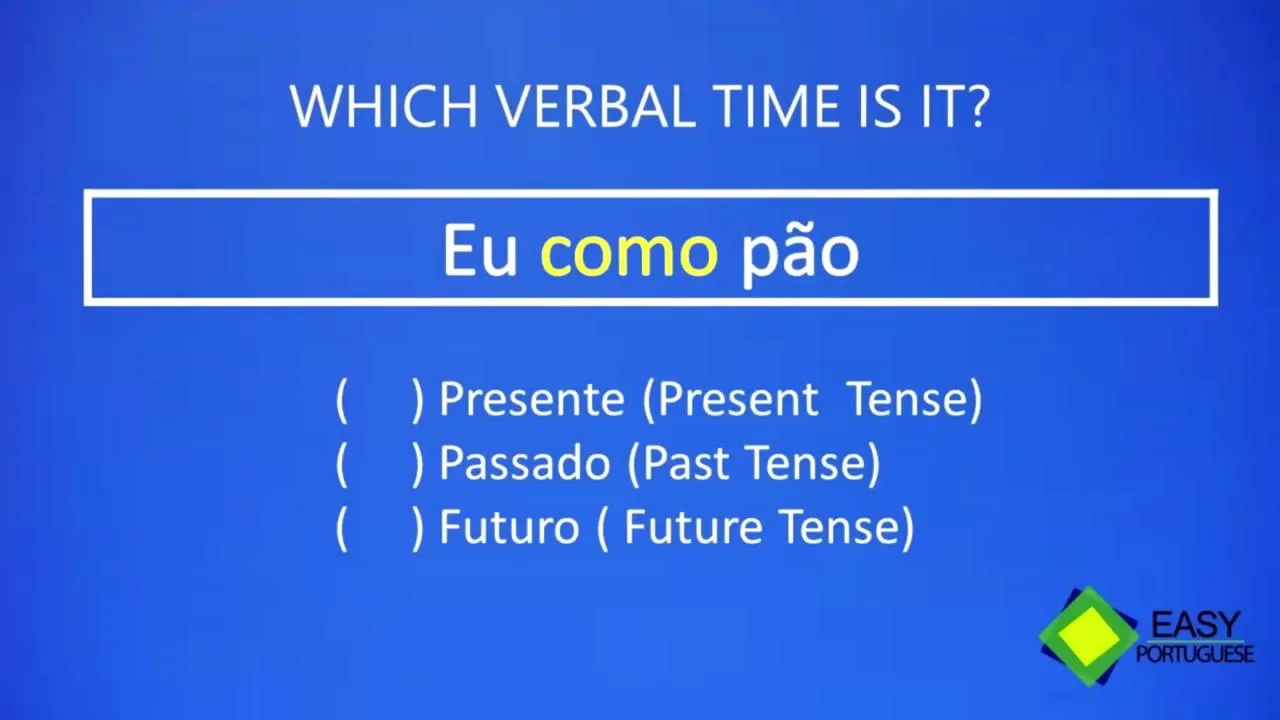 WHICH VERBAL TIME IS IT?

Eu como pão

(   ) Presente (Present Tense)
(   ) Passado (Past Tense)
(   ) Futuro ( Future Tense)

EASY
PORTUGUESE